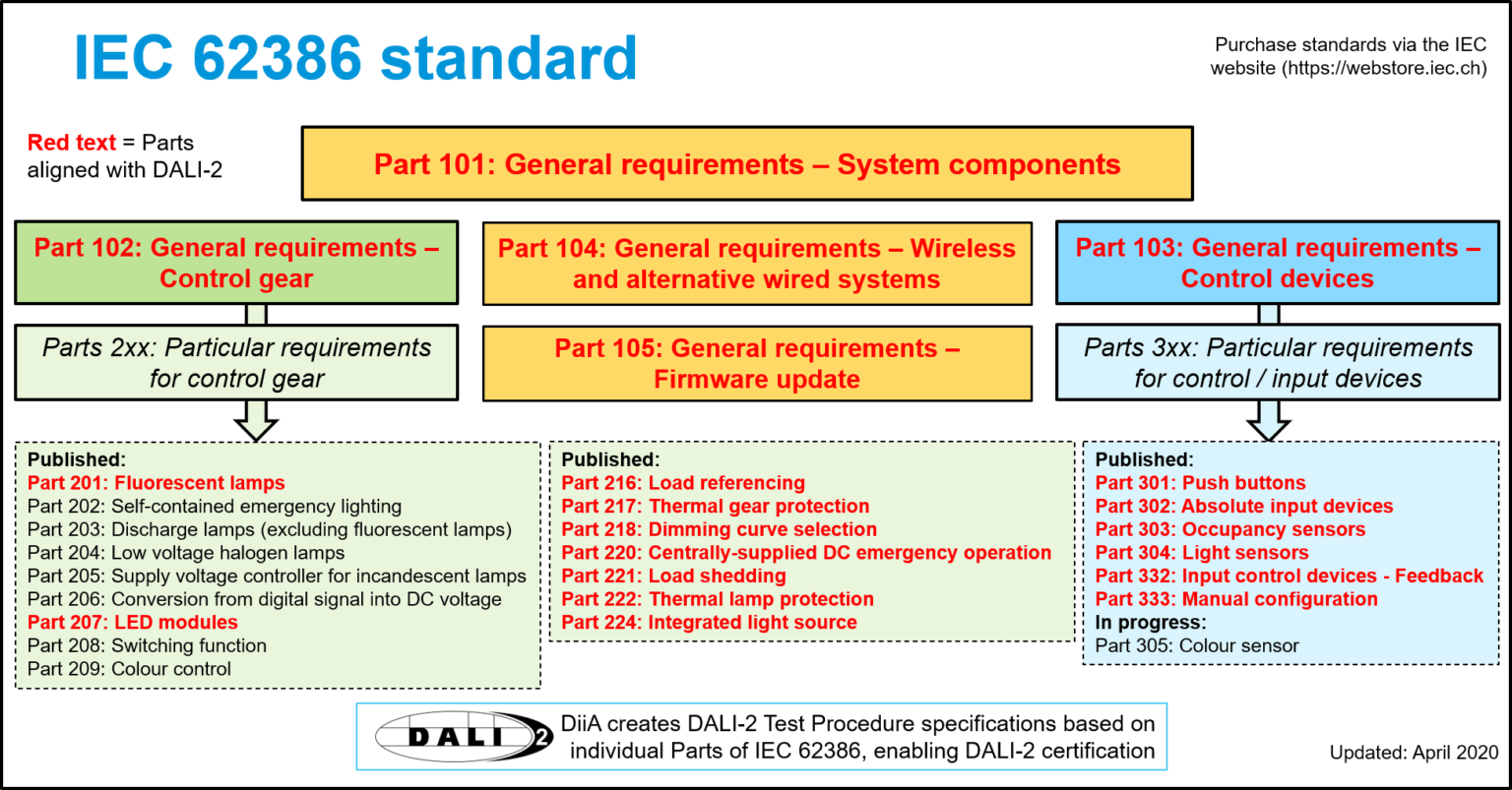 IEC 62386 standard

Purchase standards via the IEC website (https://webstore.iec.ch)

Red text = Parts aligned with DALI-2

Part 101: General requirements – System components

Part 102: General requirements – Control gear

Part 104: General requirements – Wireless and alternative wired systems

Part 103: General requirements – Control devices

Parts 2xx: Particular requirements for control gear

Part 105: General requirements – Firmware update

Parts 3xx: Particular requirements for control / input devices

Published:
Part 201: Fluorescent lamps
Part 202: Self-contained emergency lighting
Part 203: Discharge lamps (excluding fluorescent lamps)
Part 204: Low voltage halogen lamps
Part 205: Supply voltage controller for incandescent lamps
Part 206: Conversion from digital signal into DC voltage
Part 207: LED modules
Part 208: Switching function
Part 209: Colour control

Published:
Part 216: Load referencing
Part 217: Thermal gear protection
Part 218: Dimming curve selection
Part 220: Centrally-supplied DC emergency operation
Part 221: Load shedding
Part 222: Thermal lamp protection
Part 224: Integrated light source

Published:
Part 301: Push buttons
Part 302: Absolute input devices
Part 303: Occupancy sensors
Part 304: Light sensors
Part 332: Input control devices - Feedback
Part 333: Manual configuration
In progress:
Part 305: Colour sensor

DALI 2

DiiA creates DALI-2 Test Procedure specifications based on individual Parts of IEC 62386, enabling DALI-2 certification

Updated: April 2020